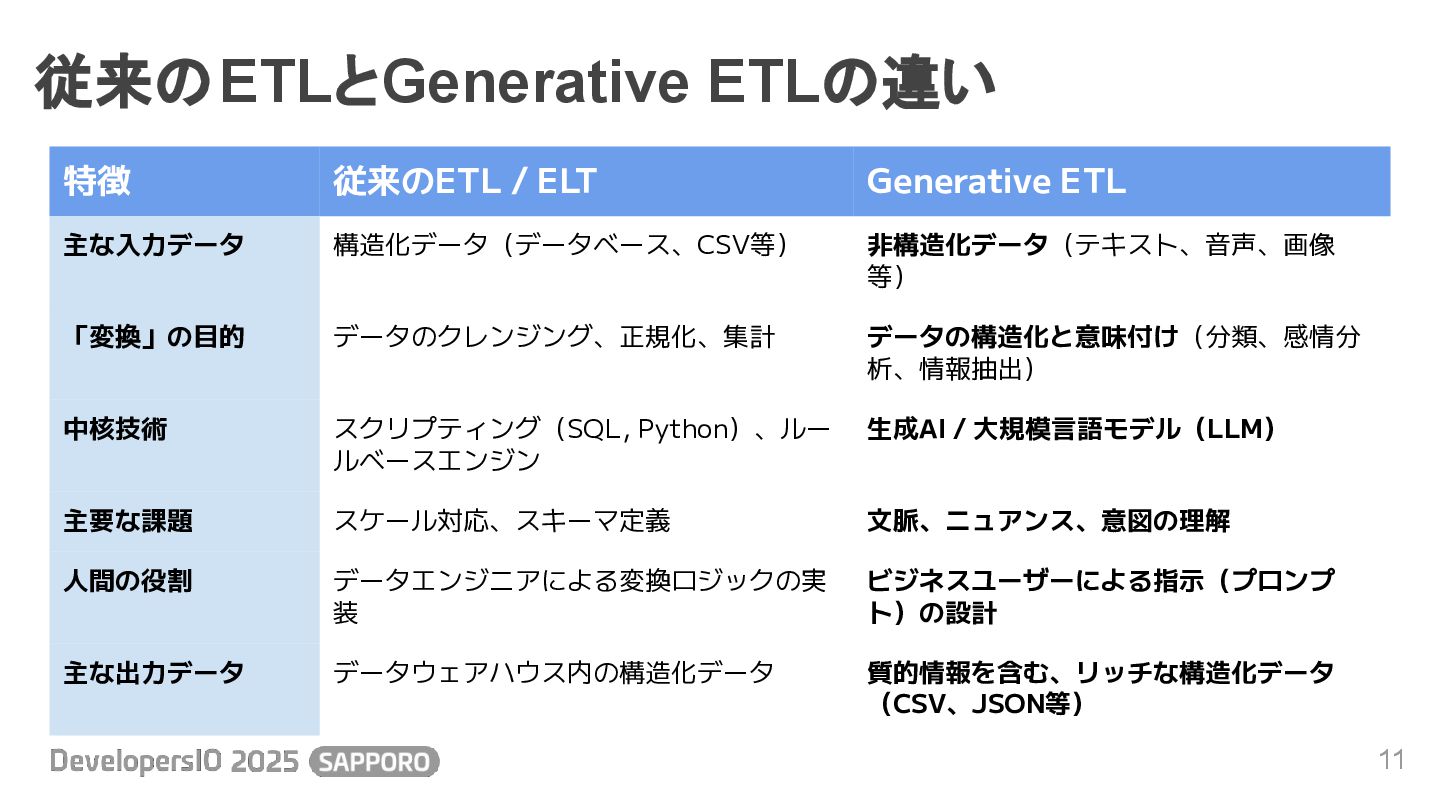 従来のETLとGenerative ETLの違い

| 特徴 | 従来のETL / ELT | Generative ETL |
|---|---|---|
| 主な入力データ | 構造化データ（データベース、CSV等） | 非構造化データ（テキスト、音声、画像等） |
| 「変換」の目的 | データのクレンジング、正規化、集計 | データの構造化と意味付け（分類、感情分析、情報抽出） |
| 中核技術 | スクリプティング（SQL, Python）、ルールベースエンジン | 生成AI / 大規模言語モデル（LLM） |
| 主要な課題 | スケール対応、スキーマ定義 | 文脈、ニュアンス、意図の理解 |
| 人間の役割 | データエンジニアによる変換ロジックの実装 | ビジネスユーザーによる指示（プロンプト）の設計 |
| 主な出力データ | データウェアハウス内の構造化データ | 質的情報を含む、リッチな構造化データ（CSV、JSON等） |

DevelopersIO 2025 SAPPORO

11